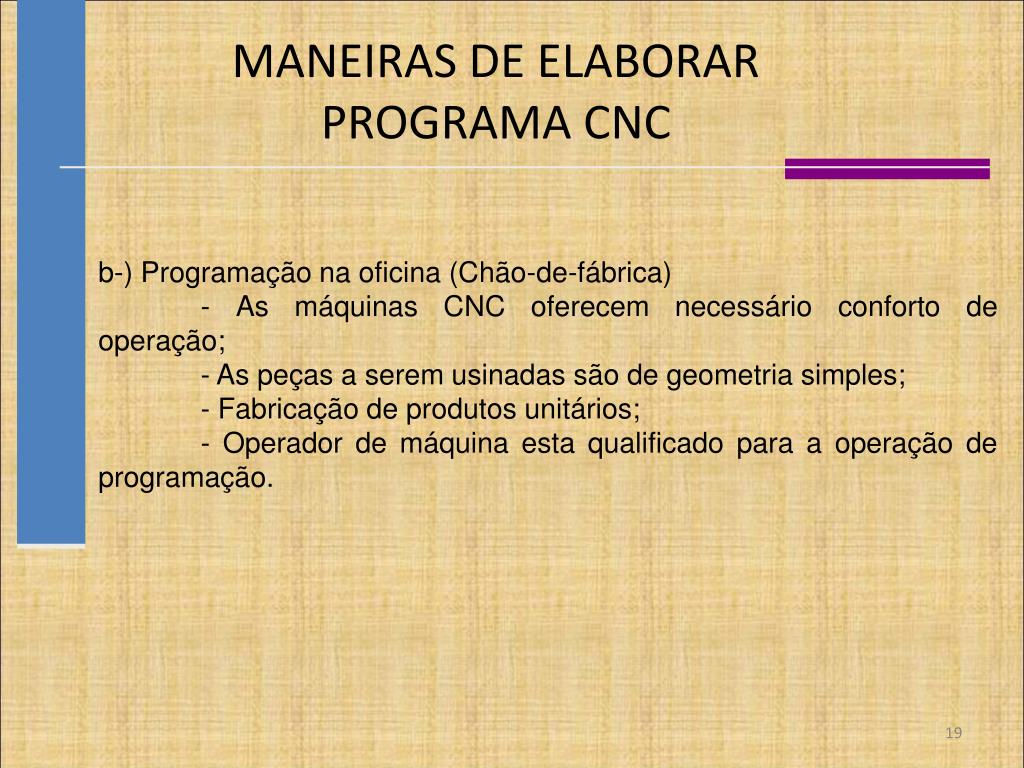 MANEIRAS DE ELABORAR PROGRAMA CNC

b-) Programação na oficina (Chão-de-fábrica)

- As máquinas CNC oferecem necessário conforto de operação;

- As peças a serem usinadas são de geometria simples;

- Fabricação de produtos unitários;

- Operador de máquina esta qualificado para a operação de programação.

19